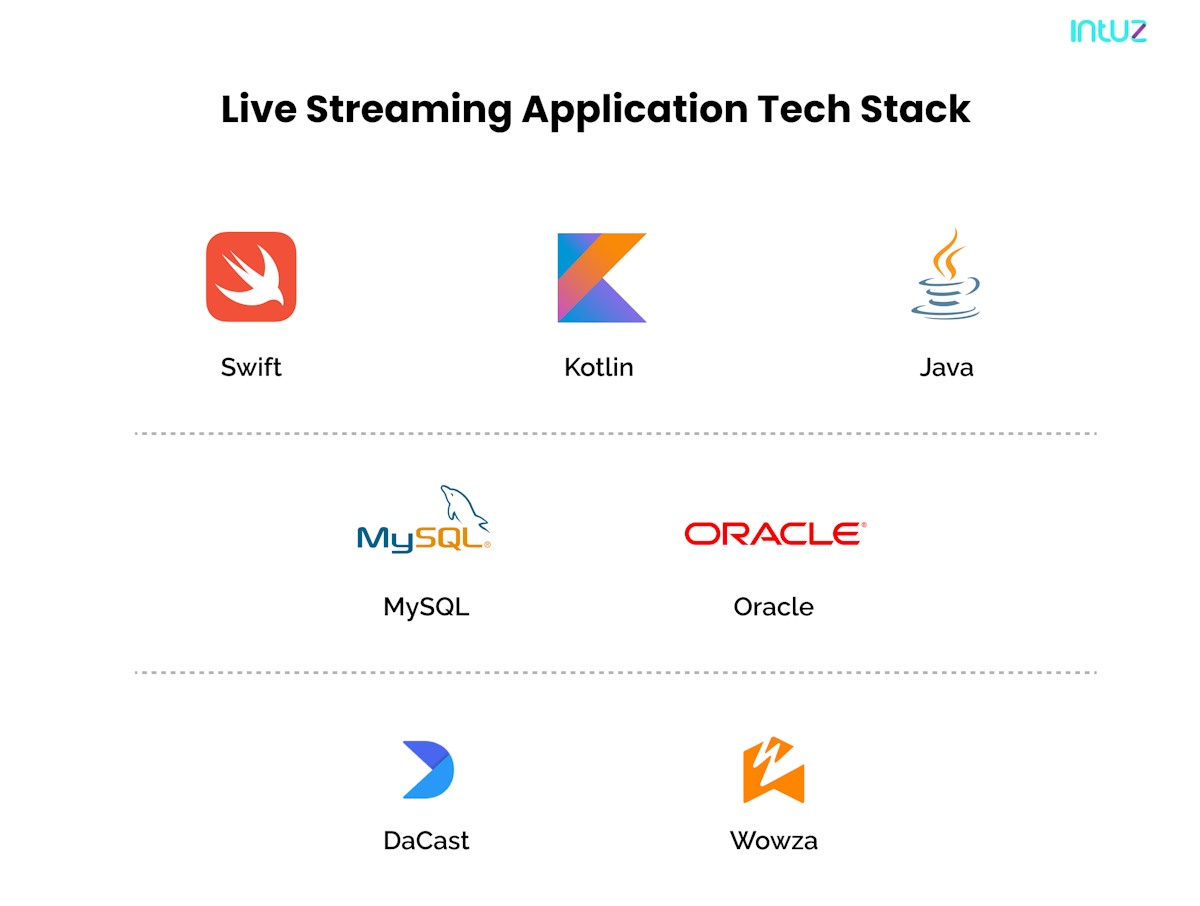 intuz

Live Streaming Application Tech Stack

Swift

Kotlin

Java

MySQL

MySQL

ORACLE

Oracle

DaCast

Wowza